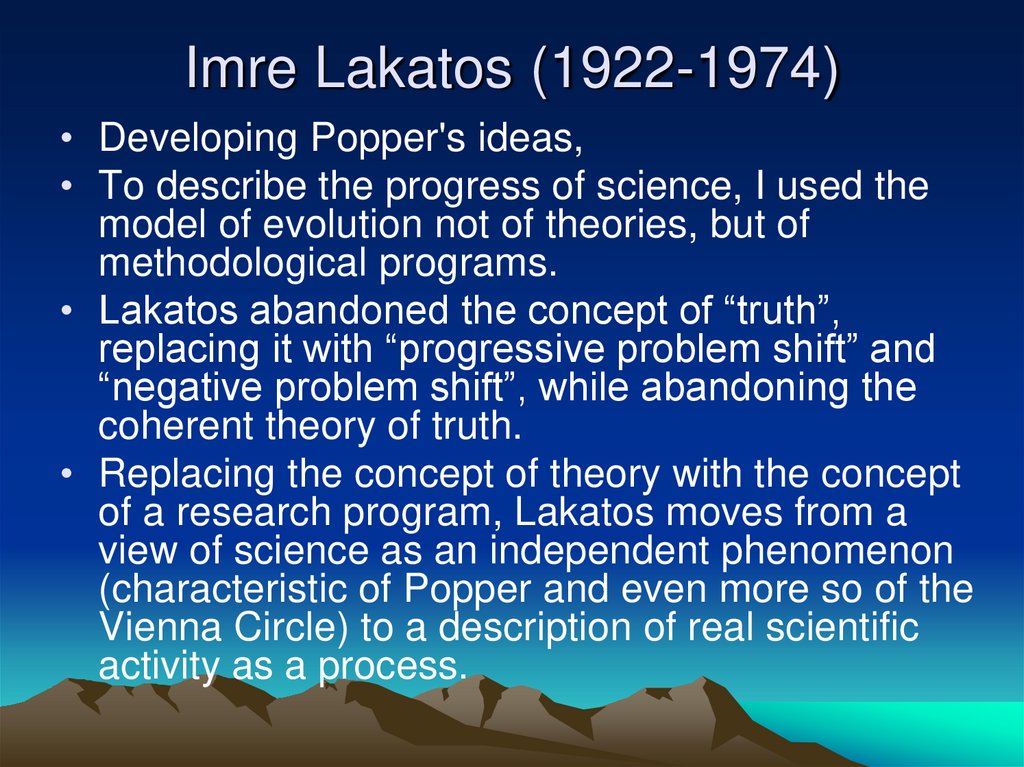 Imre Lakatos (1922-1974)

• Developing Popper's ideas,
• To describe the progress of science, I used the model of evolution not of theories, but of methodological programs.
• Lakatos abandoned the concept of “truth”, replacing it with “progressive problem shift” and “negative problem shift”, while abandoning the coherent theory of truth.
• Replacing the concept of theory with the concept of a research program, Lakatos moves from a view of science as an independent phenomenon (characteristic of Popper and even more so of the Vienna Circle) to a description of real scientific activity as a process.